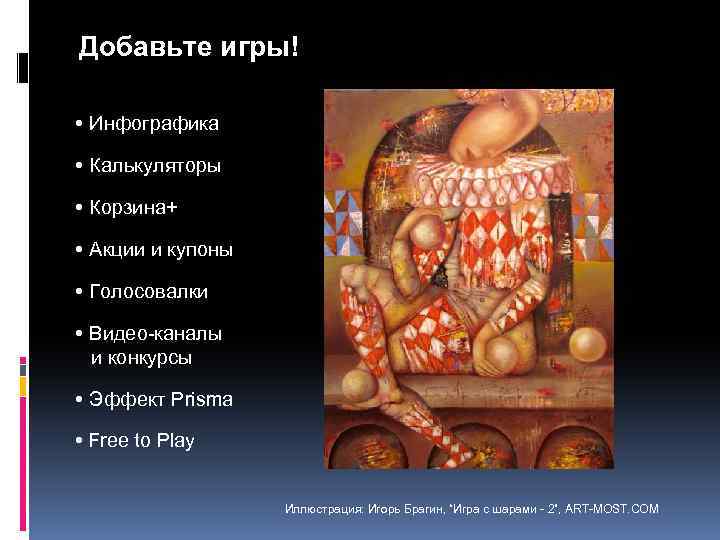 Добавьте игры!

• Инфографика

• Калькуляторы

• Корзина+

• Акции и купоны

• Голосовалки

• Видео-каналы и конкурсы

• Эффект Prisma

• Free to Play

Иллюстрация: Игорь Брагин, "Игра с шарами - 2", ART-MOST.COM